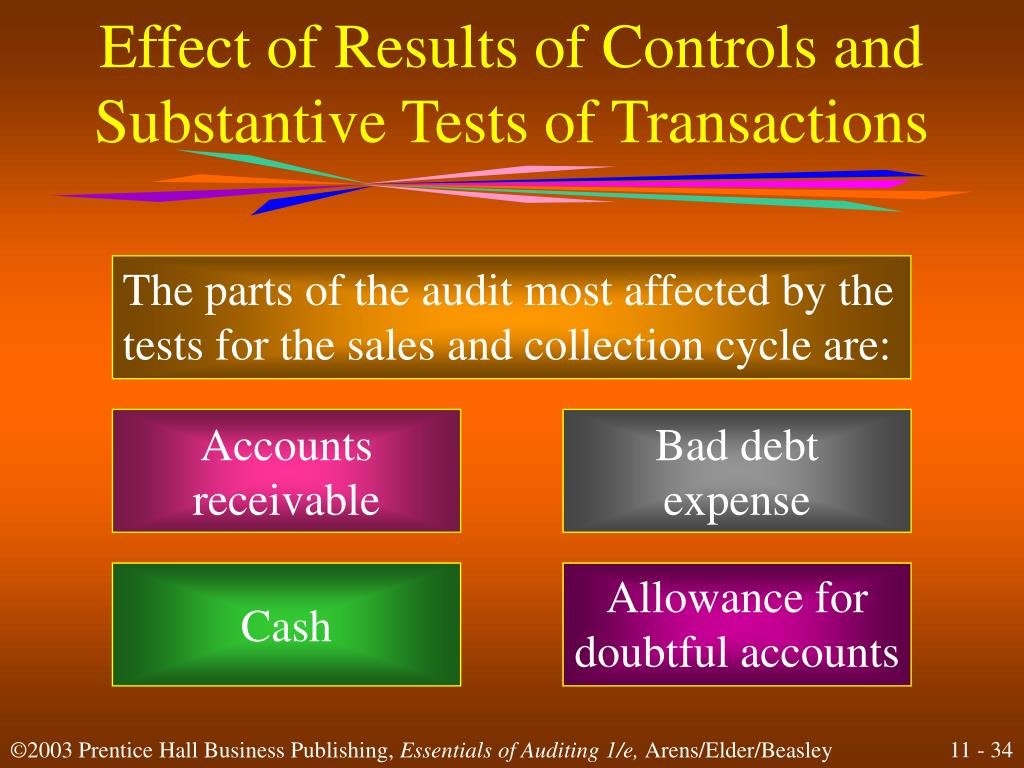 Effect of Results of Controls and Substantive Tests of Transactions

The parts of the audit most affected by the tests for the sales and collection cycle are:

Accounts receivable

Bad debt expense

Cash

Allowance for doubtful accounts

©2003 Prentice Hall Business Publishing, Essentials of Auditing 1/e, Arens/Elder/Beasley

11 - 34